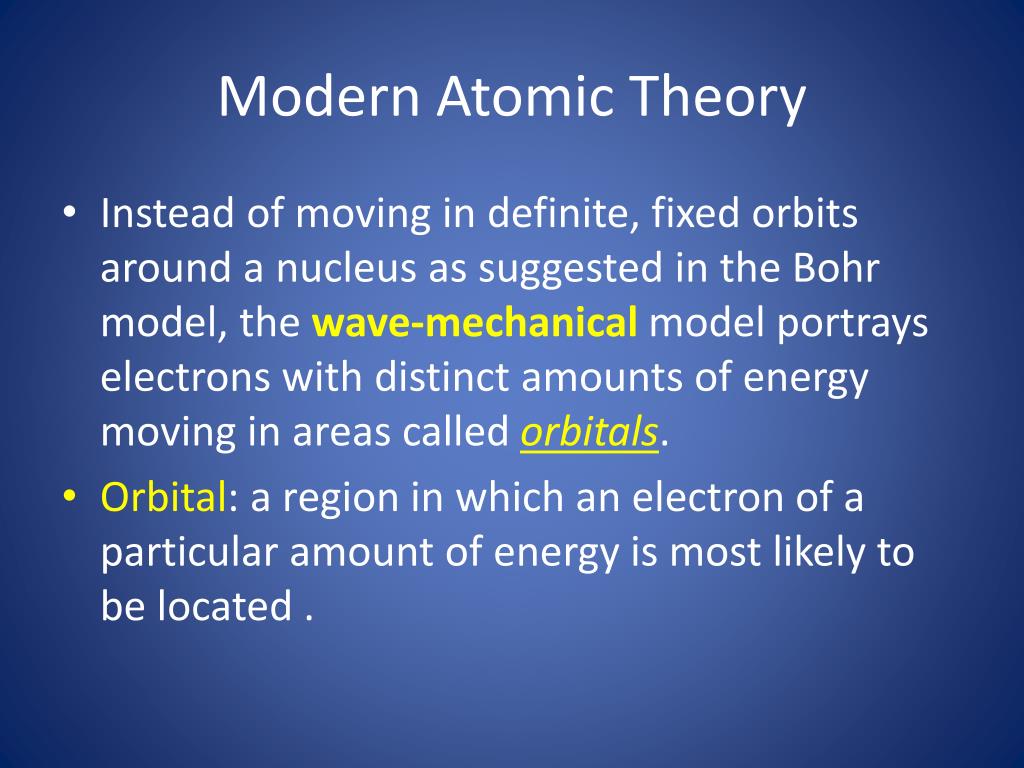 Modern Atomic Theory

• Instead of moving in definite, fixed orbits around a nucleus as suggested in the Bohr model, the wave-mechanical model portrays electrons with distinct amounts of energy moving in areas called orbitals.

• Orbital: a region in which an electron of a particular amount of energy is most likely to be located .